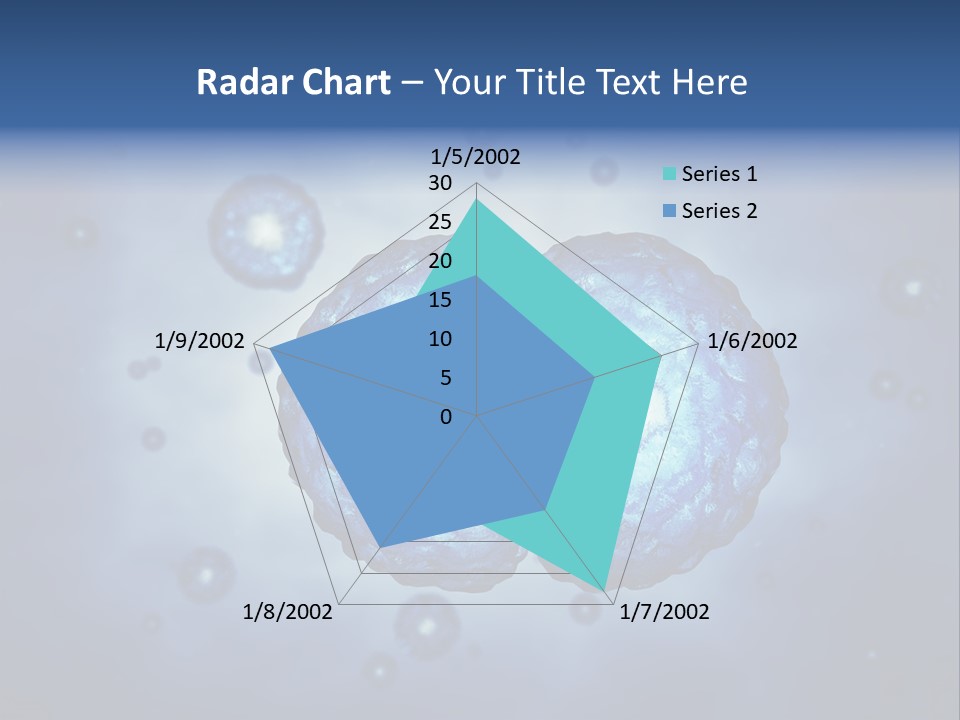 Radar Chart – Your Title Text Here

1/5/2002
30
25
20
15
10
5
0
1/6/2002
1/7/2002
1/8/2002
1/9/2002

Series 1
Series 2